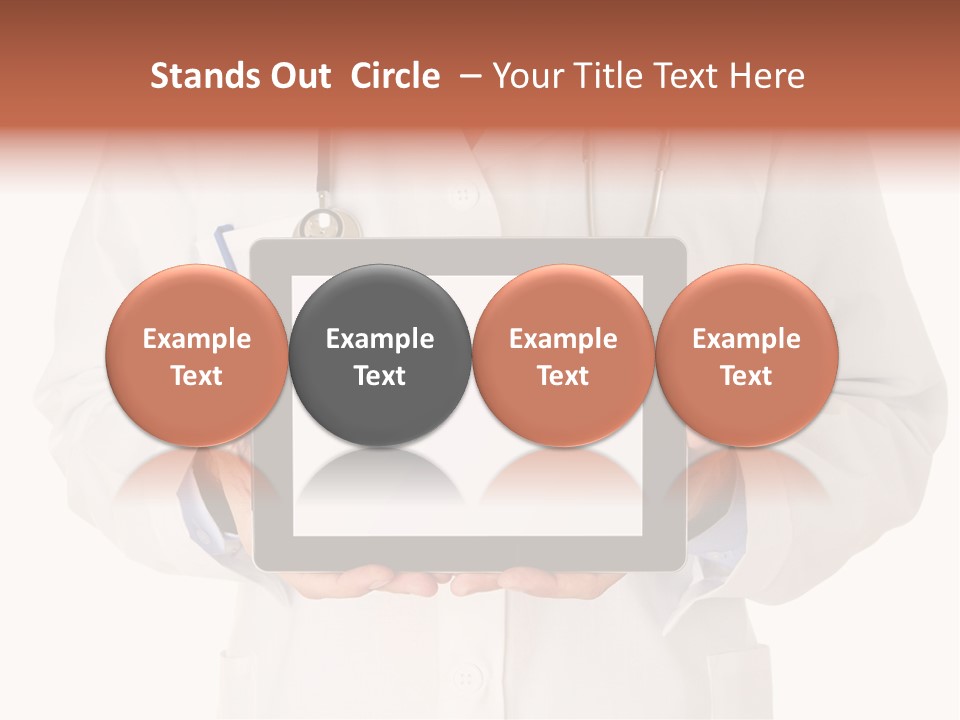 Stands Out Circle – Your Title Text Here

Example Text

Example Text

Example Text

Example Text